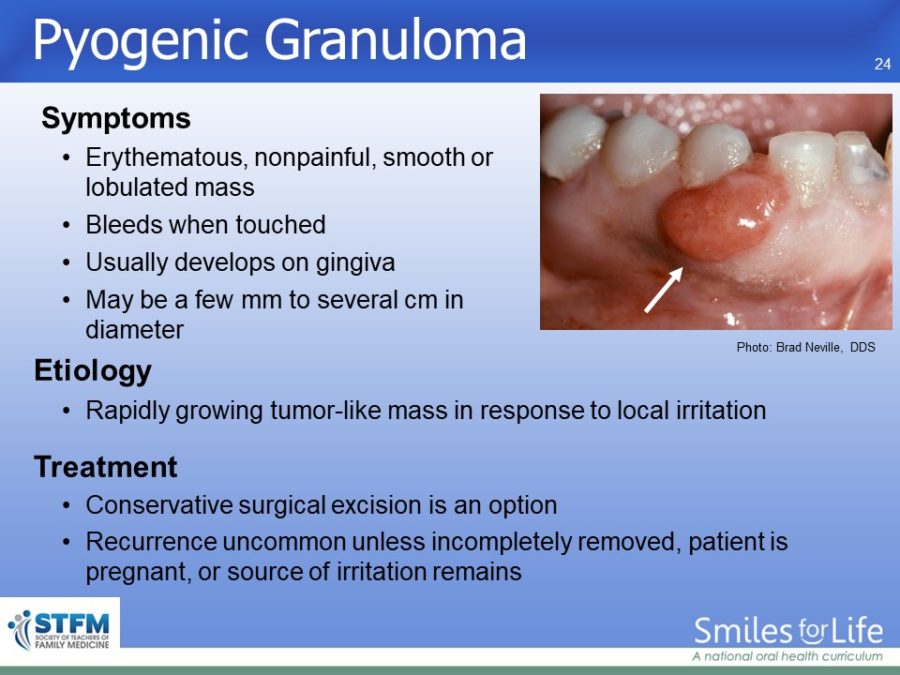 Pyogenic Granuloma

24

Symptoms

• Erythematous, nonpainful, smooth or lobulated mass
• Bleeds when touched
• Usually develops on gingiva
• May be a few mm to several cm in diameter

Photo: Brad Neville, DDS

Etiology

• Rapidly growing tumor-like mass in response to local irritation

Treatment

• Conservative surgical excision is an option
• Recurrence uncommon unless incompletely removed, patient is pregnant, or source of irritation remains

STFM SOCIETY OF TEACHERS OF FAMILY MEDICINE

Smiles for Life
A national oral health curriculum